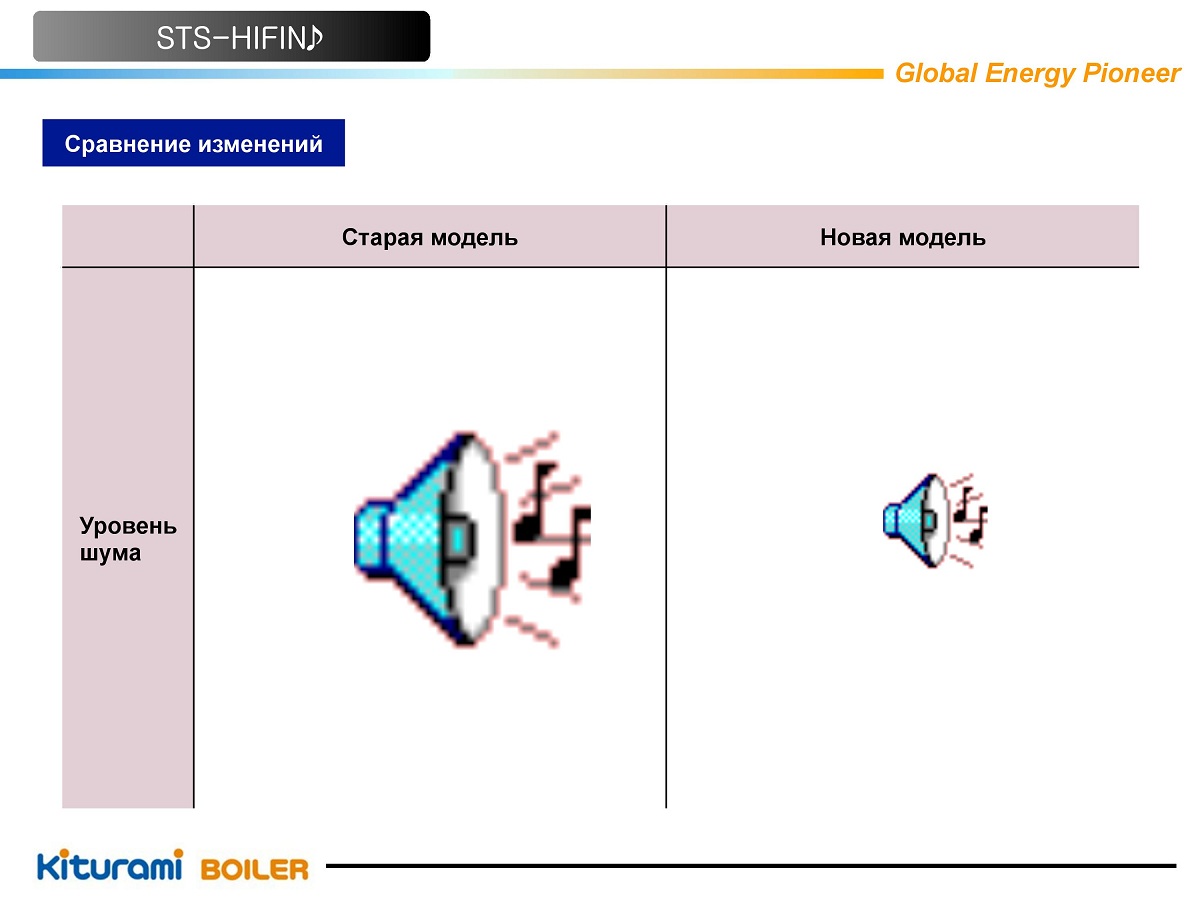 STS-HIFIN♪

Global Energy Pioneer

Сравнение изменений

| | Старая модель | Новая модель |
|---|---|---|
| Уровень шума | | |

Kiturami BOILER